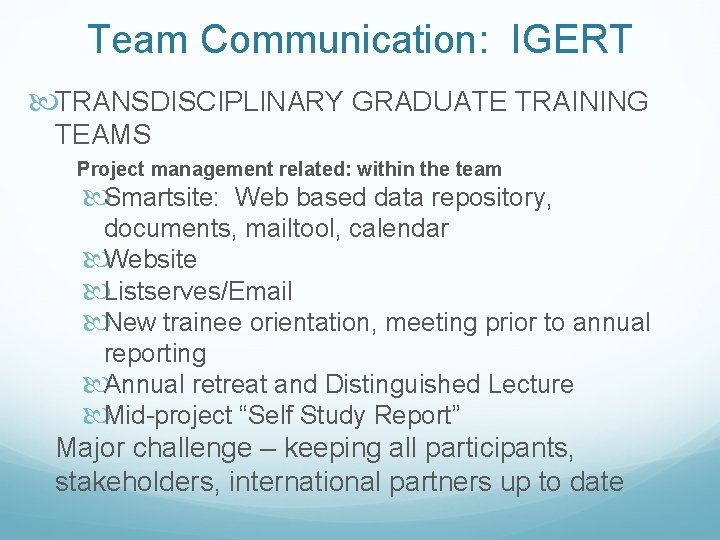 Team Communication: IGERT

TRANSDISCIPLINARY GRADUATE TRAINING TEAMS

Project management related: within the team

Smartsite: Web based data repository, documents, mailtool, calendar

Website

Listserves/Email

New trainee orientation, meeting prior to annual reporting

Annual retreat and Distinguished Lecture

Mid-project “Self Study Report”

Major challenge – keeping all participants, stakeholders, international partners up to date